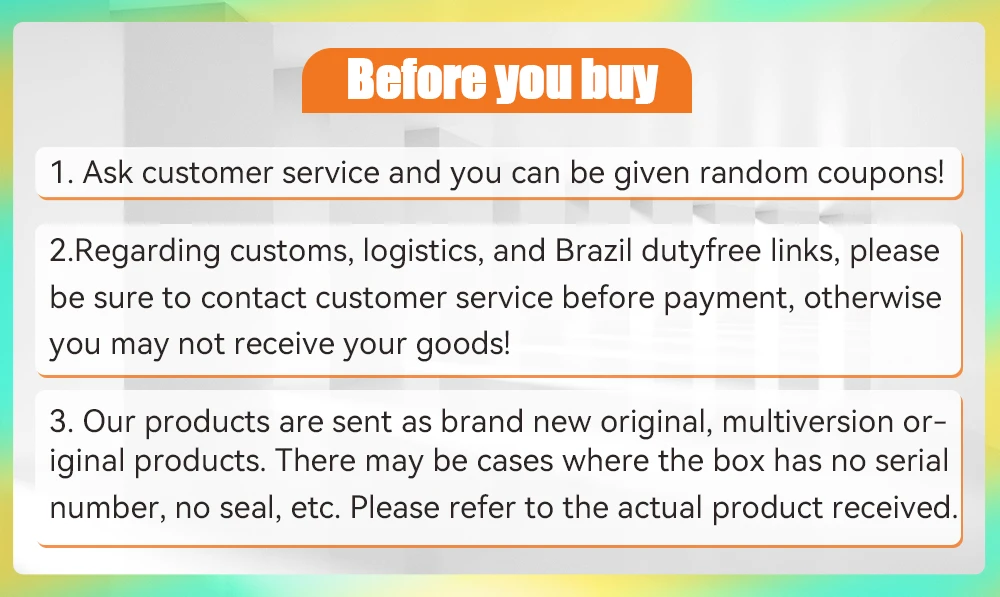 Before you buy

1. Ask customer service and you can be given random coupons!

2.Regarding customs, logistics, and Brazil dutyfree links, please be sure to contact customer service before payment, otherwise you may not receive your goods!

3. Our products are sent as brand new original, multiversion original products. There may be cases where the box has no serial number, no seal, etc. Please refer to the actual product received.